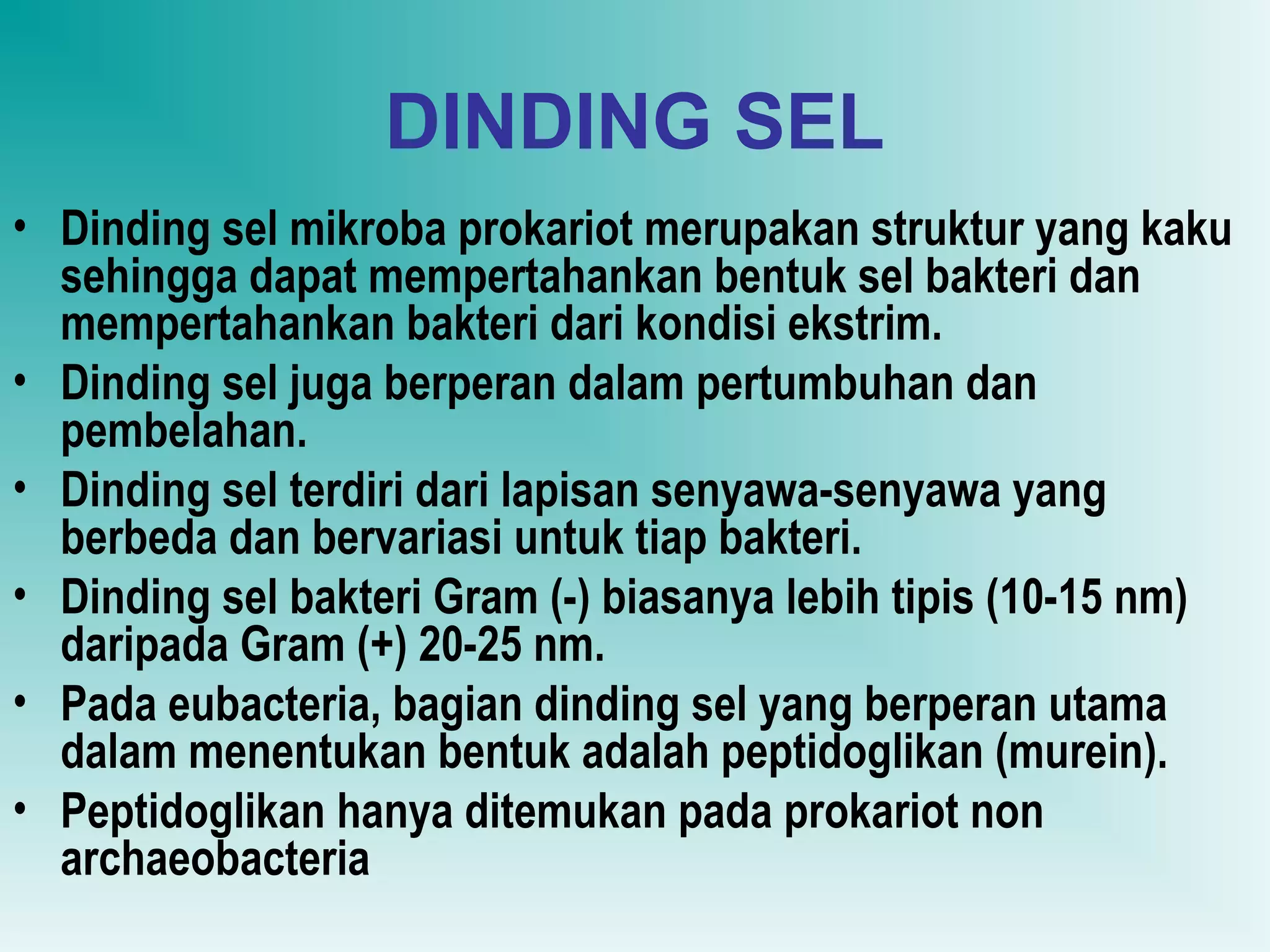 DINDING SEL

• Dinding sel mikroba prokariot merupakan struktur yang kaku sehingga dapat mempertahankan bentuk sel bakteri dan mempertahankan bakteri dari kondisi ekstrim.
• Dinding sel juga berperan dalam pertumbuhan dan pembelahan.
• Dinding sel terdiri dari lapisan senyawa-senyawa yang berbeda dan bervariasi untuk tiap bakteri.
• Dinding sel bakteri Gram (-) biasanya lebih tipis (10-15 nm) daripada Gram (+) 20-25 nm.
• Pada eubacteria, bagian dinding sel yang berperan utama dalam menentukan bentuk adalah peptidoglikan (murein).
• Peptidoglikan hanya ditemukan pada prokariot non archaeobacteria